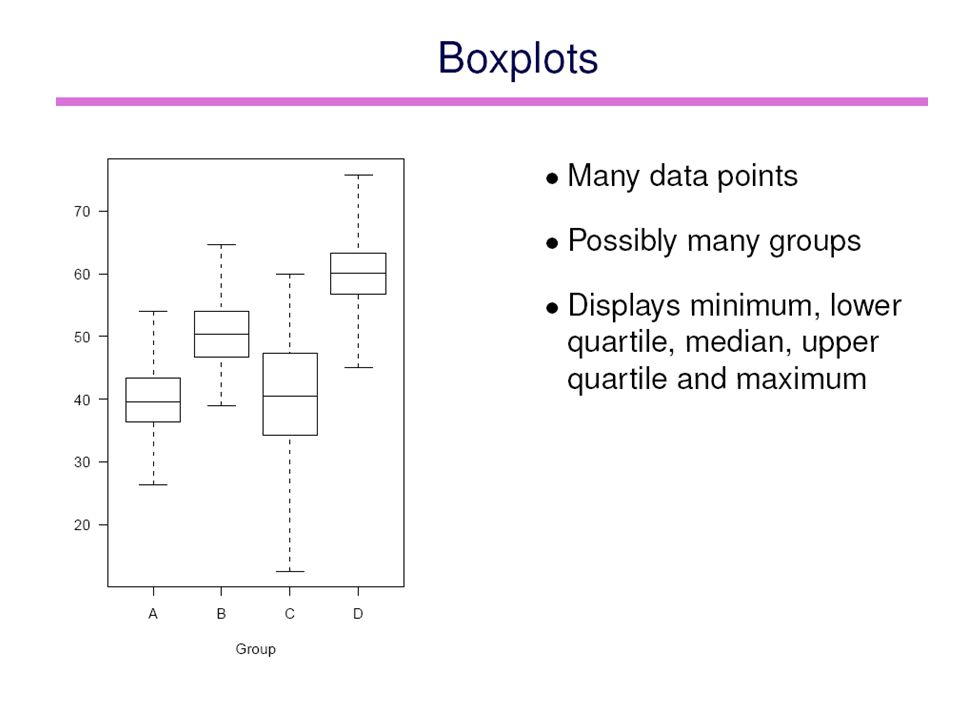 Boxplots

70
60
50
40
30
20

A B C D

Group

• Many data points

• Possibly many groups

• Displays minimum, lower quartile, median, upper quartile and maximum